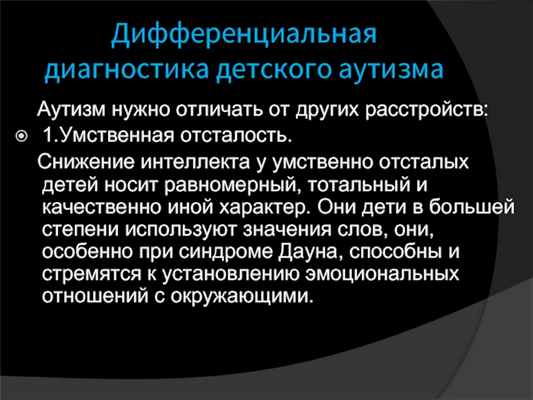 Дифференциальная диагностика детского аутизма

Аутизм нужно отличать от других расстройств:

1.Умственная отсталость.

Снижение интеллекта у умственно отсталых детей носит равномерный, тотальный и качественно иной характер. Они дети в большей степени используют значения слов, они, особенно при синдроме Дауна, способны и стремятся к установлению эмоциональных отношений с окружающими.